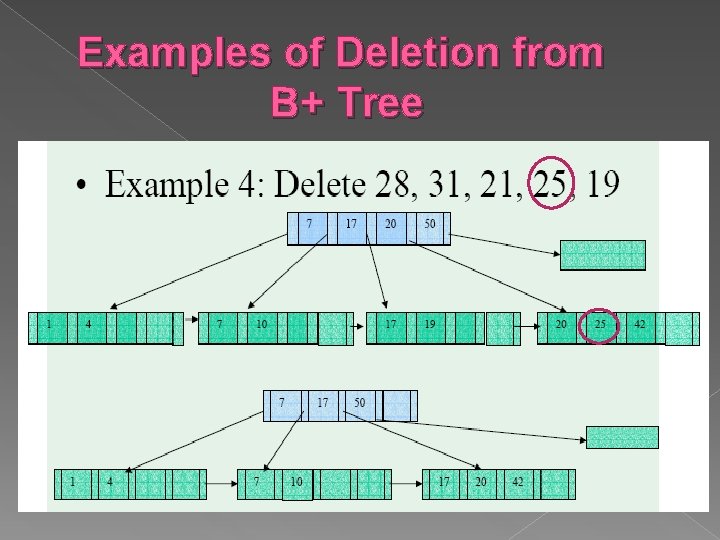 Examples of Deletion from B+ Tree

• Example 4: Delete 28, 31, 21, 25, 19

7 17 20 50

1 4

7 10

17 19

20 25 42

7 17 50

1 4

7 10

17 20 42